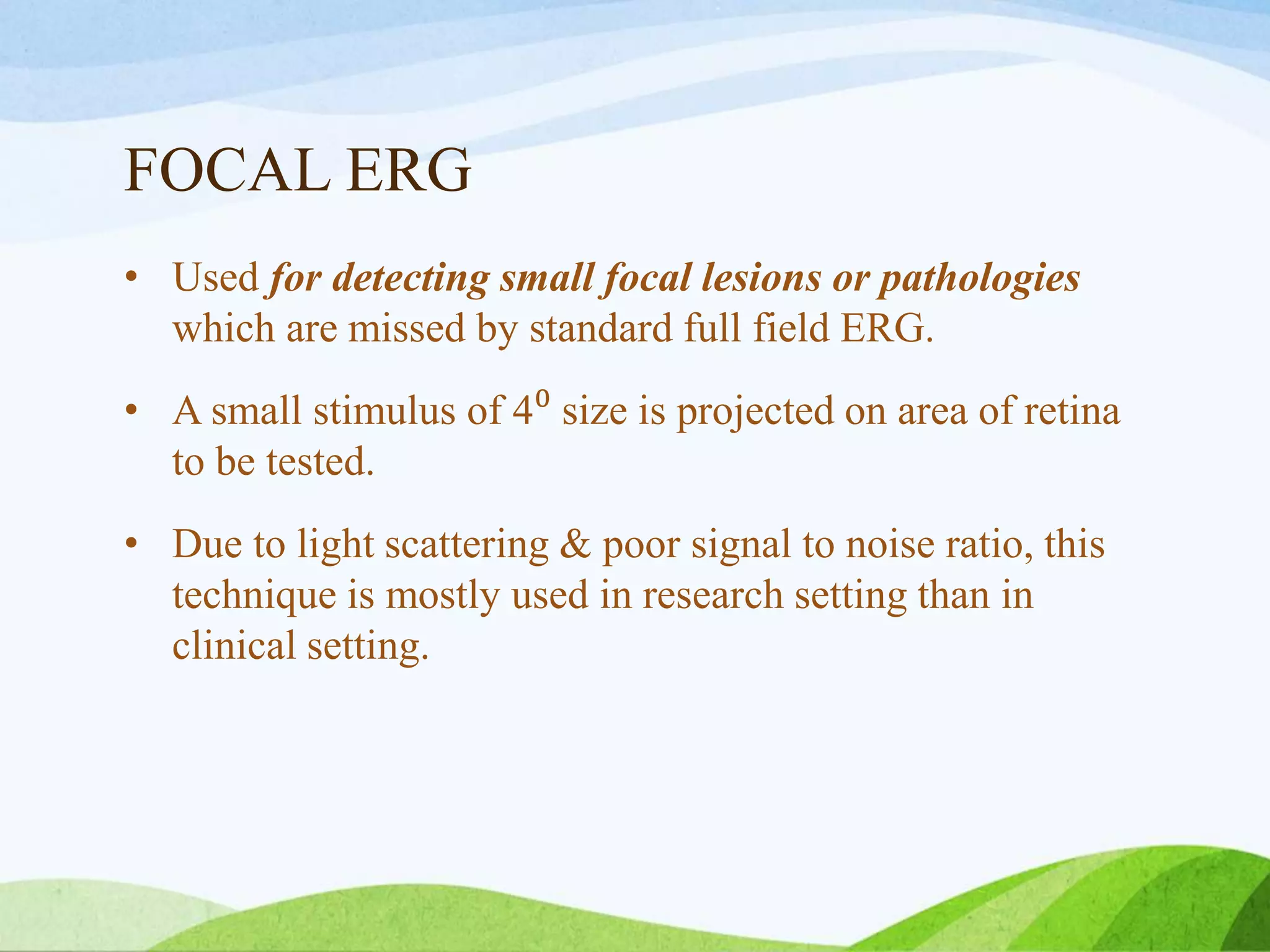 FOCAL ERG

• Used for detecting small focal lesions or pathologies which are missed by standard full field ERG.

• A small stimulus of $4^0$ size is projected on area of retina to be tested.

• Due to light scattering & poor signal to noise ratio, this technique is mostly used in research setting than in clinical setting.